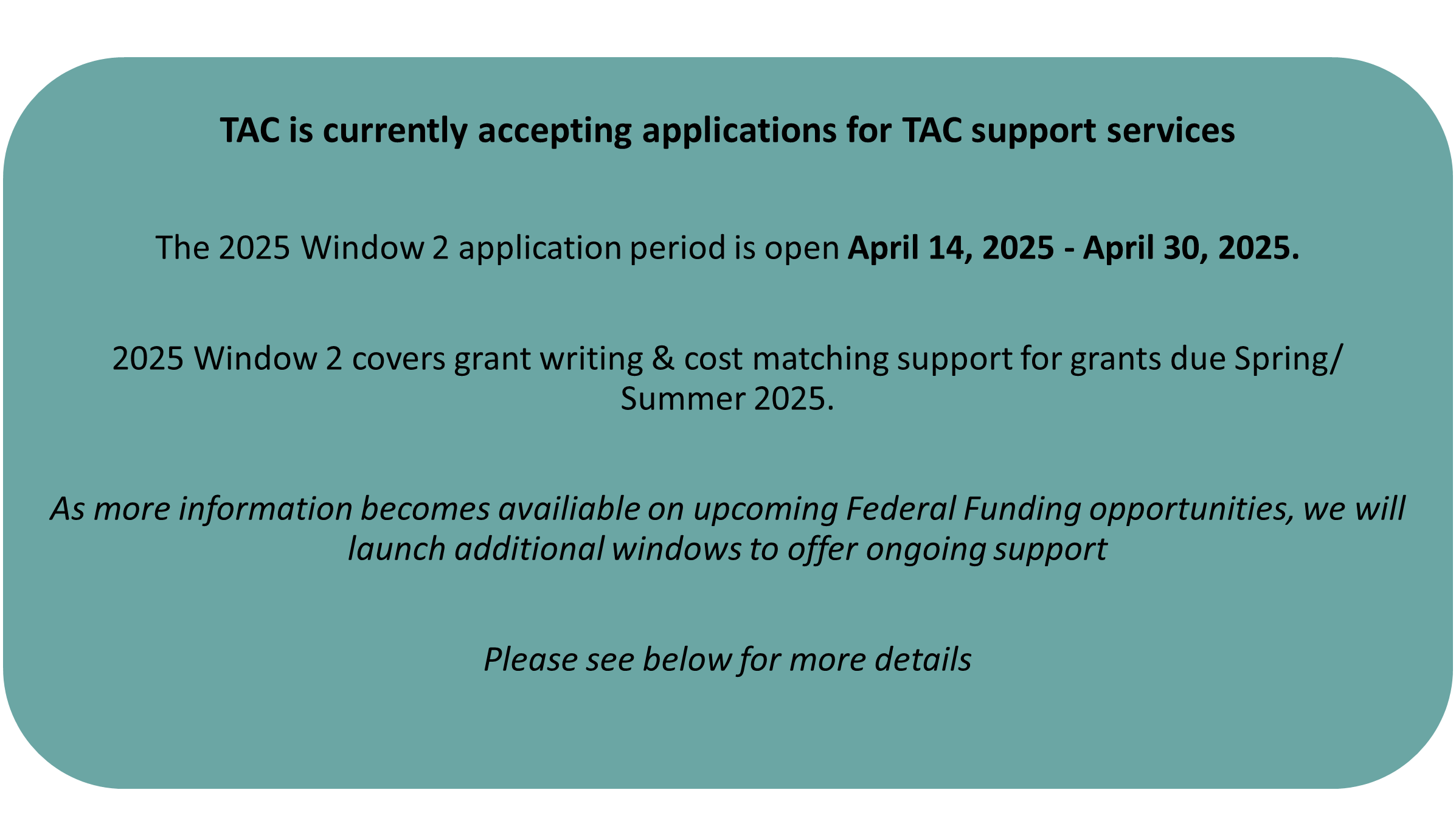 TAC is currently accepting applications for TAC support services

The 2025 Window 2 application period is open April 14, 2025 - April 30, 2025.

2025 Window 2 covers grant writing & cost matching support for grants due Spring/ Summer 2025.

As more information becomes availiable on upcoming Federal Funding opportunities, we will launch additional windows to offer ongoing support

Please see below for more details